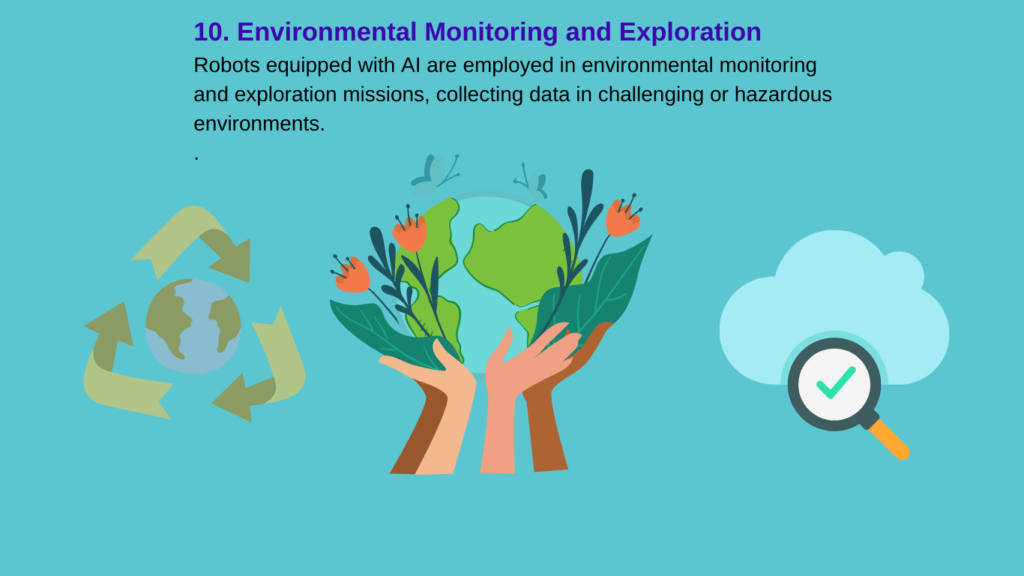 10. Environmental Monitoring and Exploration

Robots equipped with AI are employed in environmental monitoring and exploration missions, collecting data in challenging or hazardous environments.

.